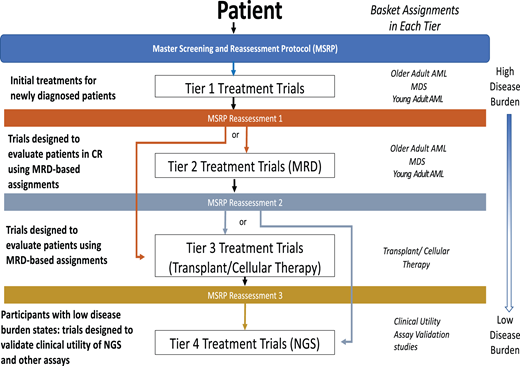 Patient

Basket Assignments in Each Tier

Master Screening and Reassessment Protocol (MSRP)

Initial treatments for newly diagnosed patients

Tier 1 Treatment Trials

Older Adult AML
MDS
Young Adult AML

High Disease Burden

MSRP Reassessment 1

or

Trials designed to evaluate patients in CR using MRD-based assignments

Tier 2 Treatment Trials (MRD)

Older Adult AML
MDS
Young Adult AML

MSRP Reassessment 2

or

Trials designed to evaluate patients using MRD-based assignments

Tier 3 Treatment Trials (Transplant/Cellular Therapy)

Transplant/ Cellular Therapy

MSRP Reassessment 3

Participants with low disease burden states: trials designed to validate clinical utility of NGS and other assays

Tier 4 Treatment Trials (NGS)

Clinical Utility
Assay Validation studies

Low Disease Burden